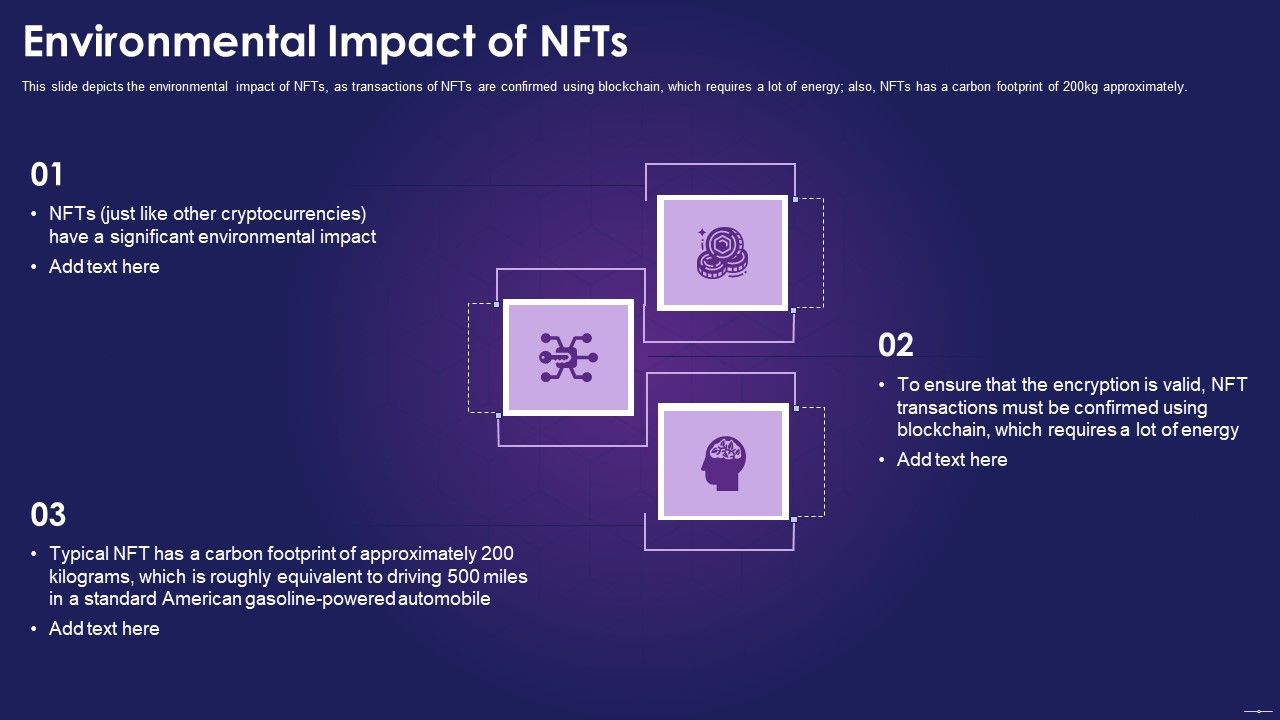 Environmental Impact of NFTs

This slide depicts the environmental impact of NFTs, as transactions of NFTs are confirmed using blockchain, which requires a lot of energy; also, NFTs has a carbon footprint of 200kg approximately.

01

• NFTs (just like other cryptocurrencies) have a significant environmental impact
• Add text here

02

• To ensure that the encryption is valid, NFT transactions must be confirmed using blockchain, which requires a lot of energy
• Add text here

03

• Typical NFT has a carbon footprint of approximately 200 kilograms, which is roughly equivalent to driving 500 miles in a standard American gasoline-powered automobile
• Add text here